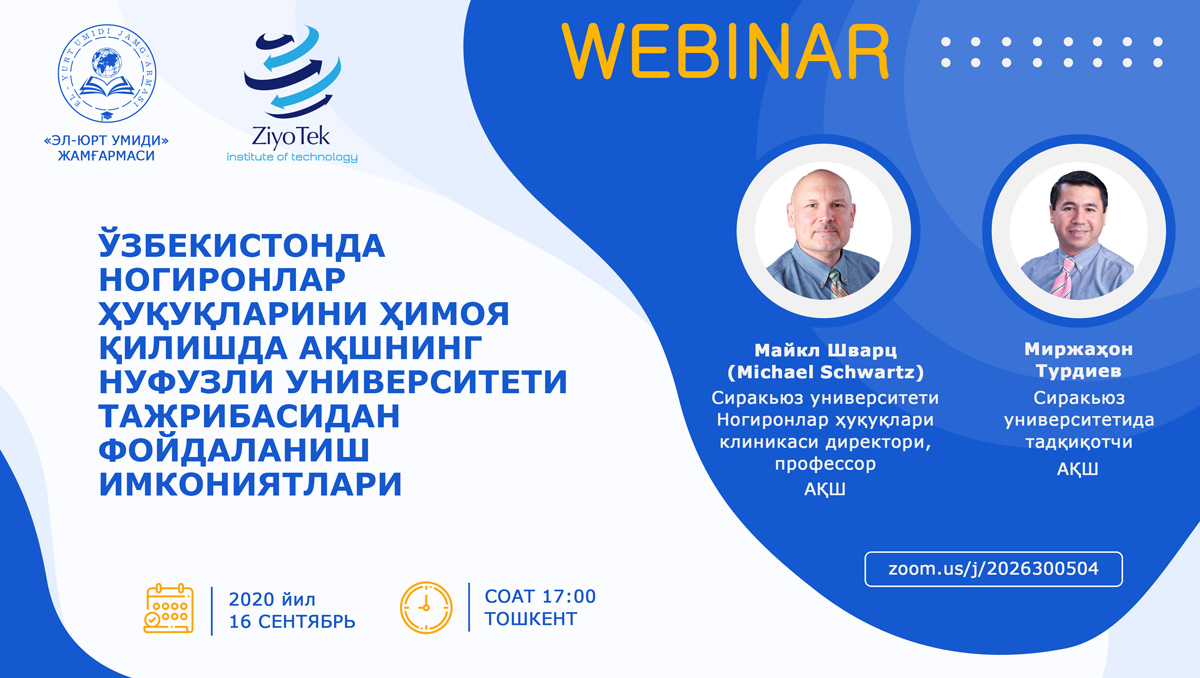 EL-YURT UMIDI JAMG'ARMASI

«ЭЛ-ЮРТ УМИДИ»
ЖАМҒАРМАСИ

ZiyoTek
institute of technology

WEBINAR

ЎЗБЕКИСТОНДА НОГИРОНЛАР ҲУҚУҚЛАРИНИ ҲИМОЯ ҚИЛИШДА АҚШНИНГ НУФУЗЛИ УНИВЕРСИТЕТИ ТАЖРИБАСИДАН ФОЙДАЛАНИШ ИМКОНИЯТЛАРИ

Майкл Шварц
(Michael Schwartz)
Сиракьюз университети Ногиронлар ҳуқуқлари клиникаси директори, профессор
АҚШ

Миржаҳон Турдиев
Сиракьюз университетида тадқиқотчи
АҚШ

zoom.us/j/2026300504

2020 йил
16 СЕНТЯБРЬ

СОАТ 17:00
ТОШКЕНТ